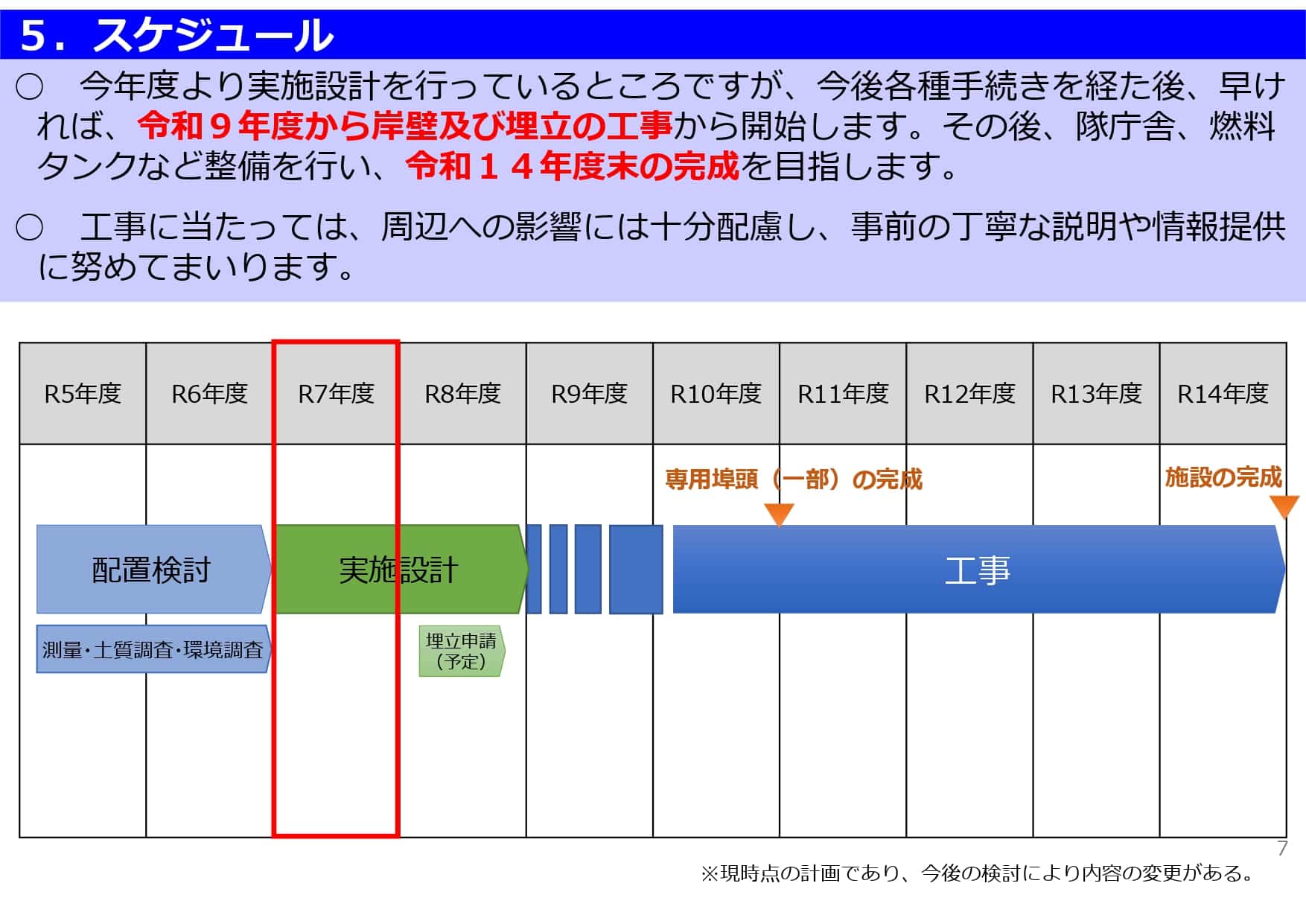 5．スケジュール

○　今年度より実施設計を行っているところですが、今後各種手続きを経た後、早ければ、令和９年度から岸壁及び埋立の工事から開始します。その後、隊庁舎、燃料タンクなど整備を行い、令和１４年度末の完成を目指します。

○　工事に当たっては、周辺への影響には十分配慮し、事前の丁寧な説明や情報提供に努めてまいります。

| R5年度 | R6年度 | R7年度 | R8年度 | R9年度 | R10年度 | R11年度 | R12年度 | R13年度 | R14年度 |
|---|---|---|---|---|---|---|---|---|---|

専用埠頭（一部）の完成

施設の完成

配置検討

実施設計

工事

測量･土質調査･環境調査

埋立申請（予定）

7

※現時点の計画であり、今後の検討により内容の変更がある。